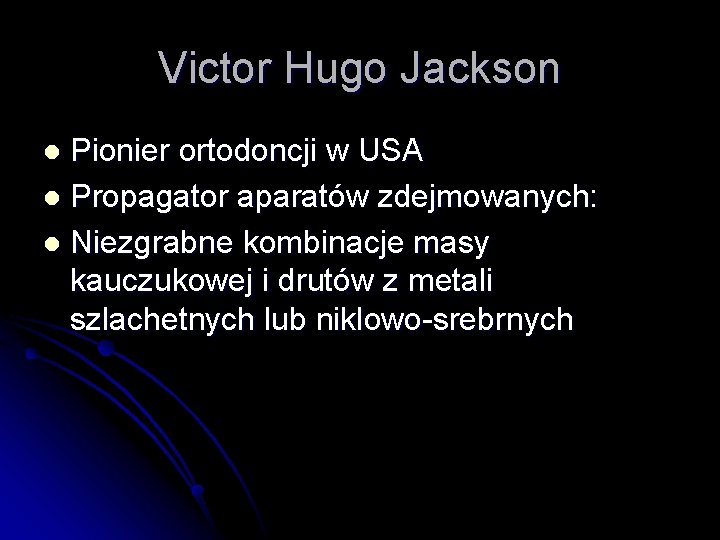 Victor Hugo Jackson

- Pionier ortodoncji w USA
- Propagator aparatów zdejmowanych:
- Niezgrabne kombinacje masy kauczukowej i drutów z metali szlachetnych lub niklowo-srebrnych